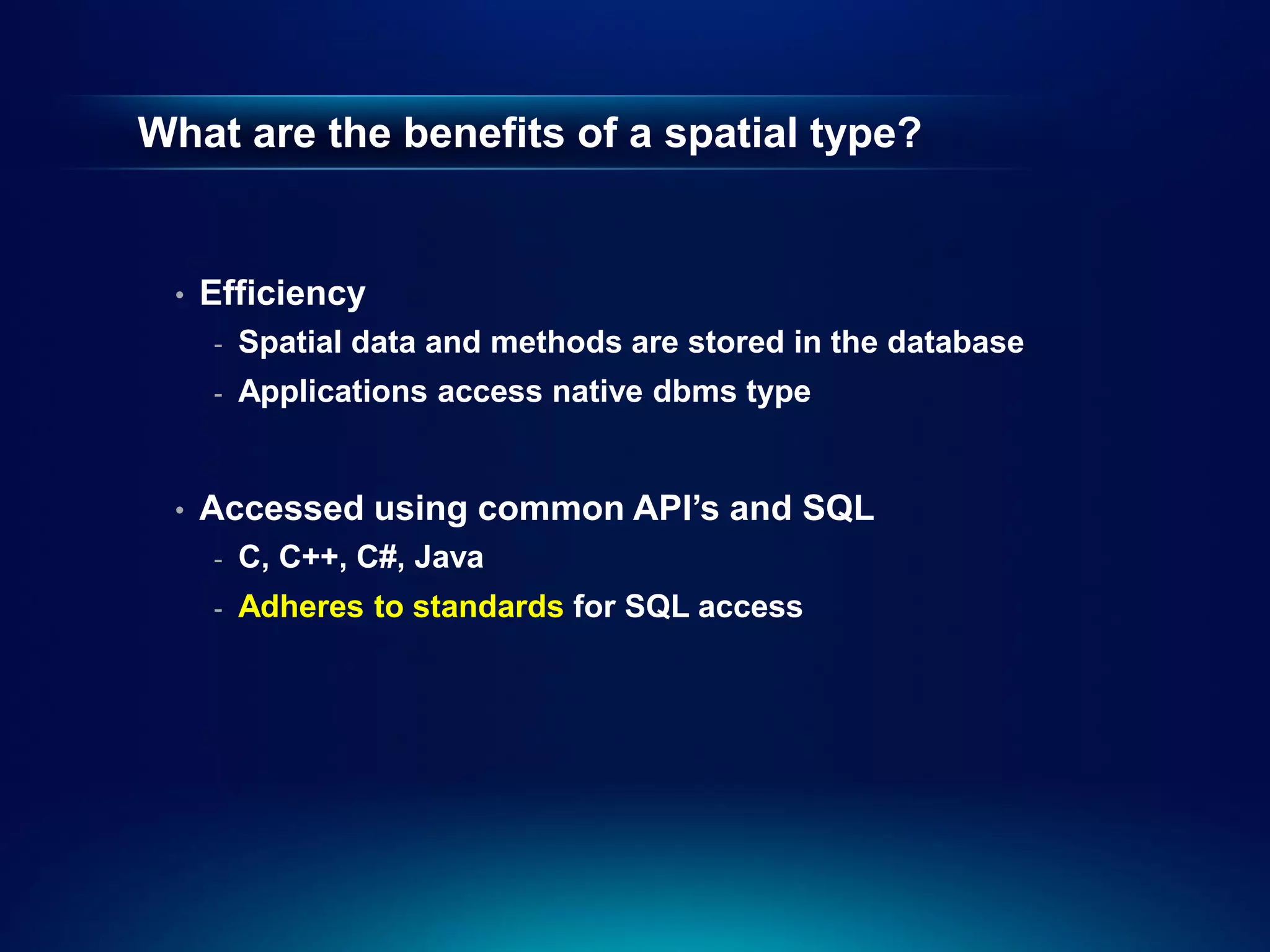 What are the benefits of a spatial type?

• Efficiency
- Spatial data and methods are stored in the database
- Applications access native dbms type

• Accessed using common API's and SQL
- C, C++, C#, Java
- Adheres to standards for SQL access